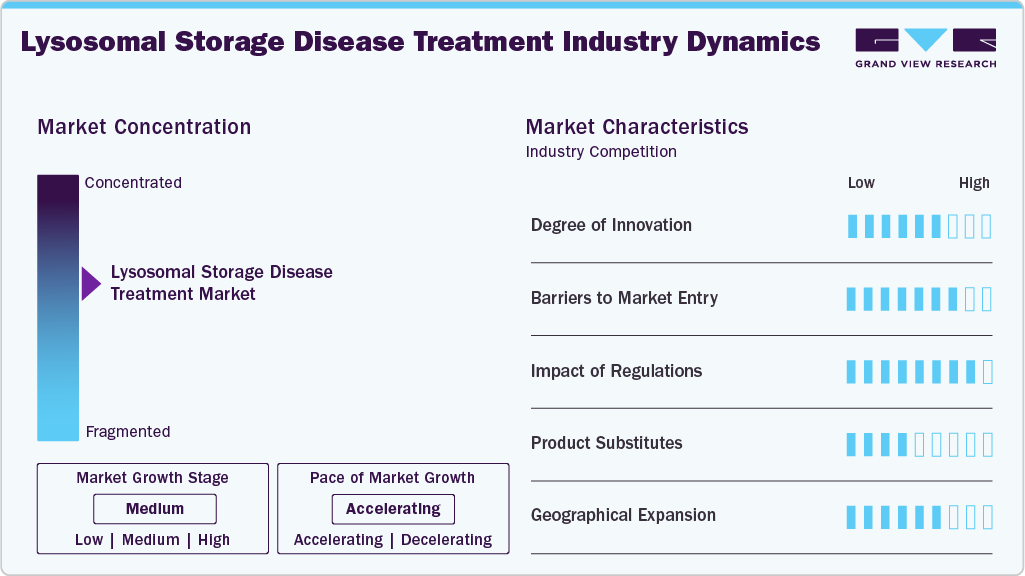 Lysosomal Storage Disease Treatment Industry Dynamics

GRAND VIEW RESEARCH

Market Concentration

Concentrated

Lysosomal Storage Disease Treatment Market

Fragmented

Market Growth Stage

Medium

Low | Medium | High

Pace of Market Growth

Accelerating

Accelerating | Decelerating

Market Characteristics

Industry Competition

Low High

Degree of Innovation

Barriers to Market Entry

Impact of Regulations

Product Substitutes

Geographical Expansion